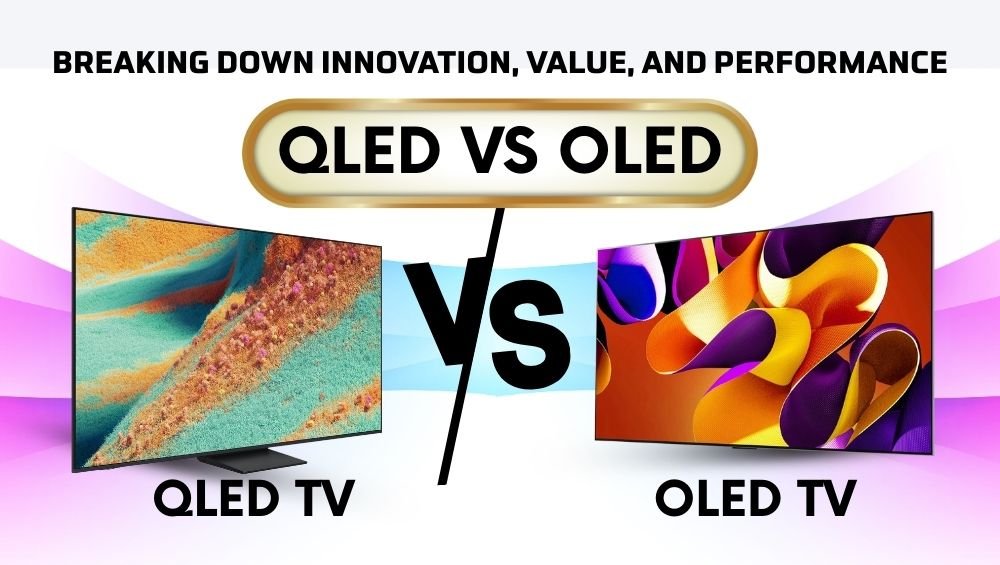 BREAKING DOWN INNOVATION, VALUE, AND PERFORMANCE

QLED VS OLED

VS

QLED TV

OLED TV